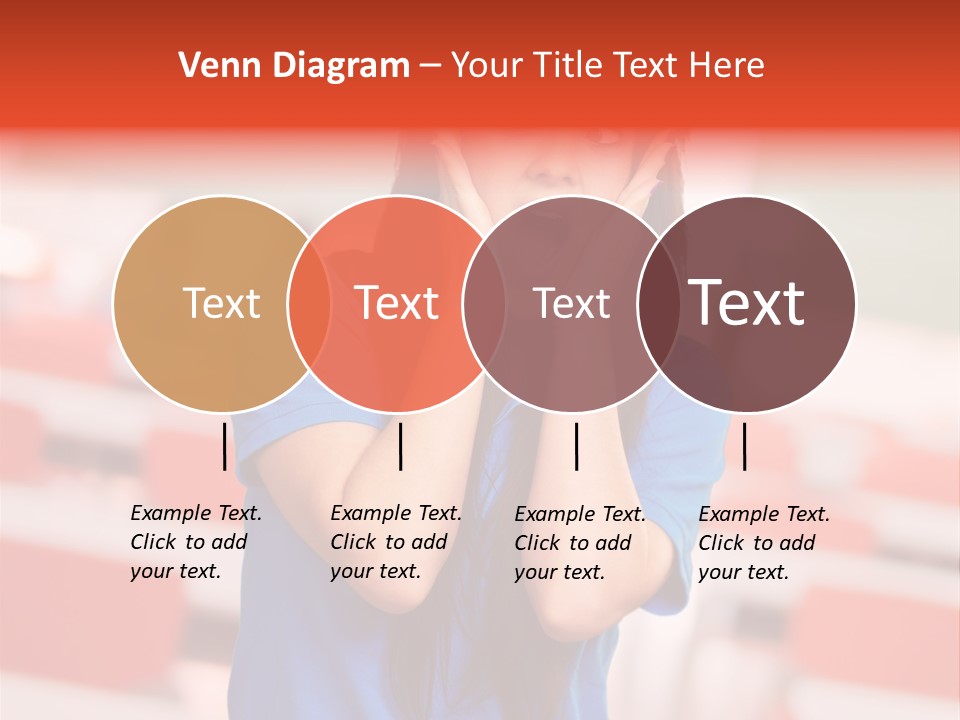 Venn Diagram – Your Title Text Here

Text

Text

Text

Text

Example Text. Click to add your text.

Example Text. Click to add your text.

Example Text. Click to add your text.

Example Text. Click to add your text.